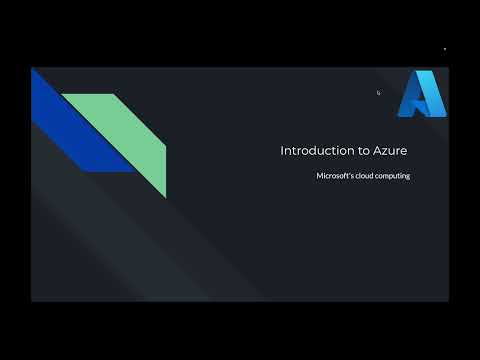 Introduction to Azure

Microsoft's cloud computing